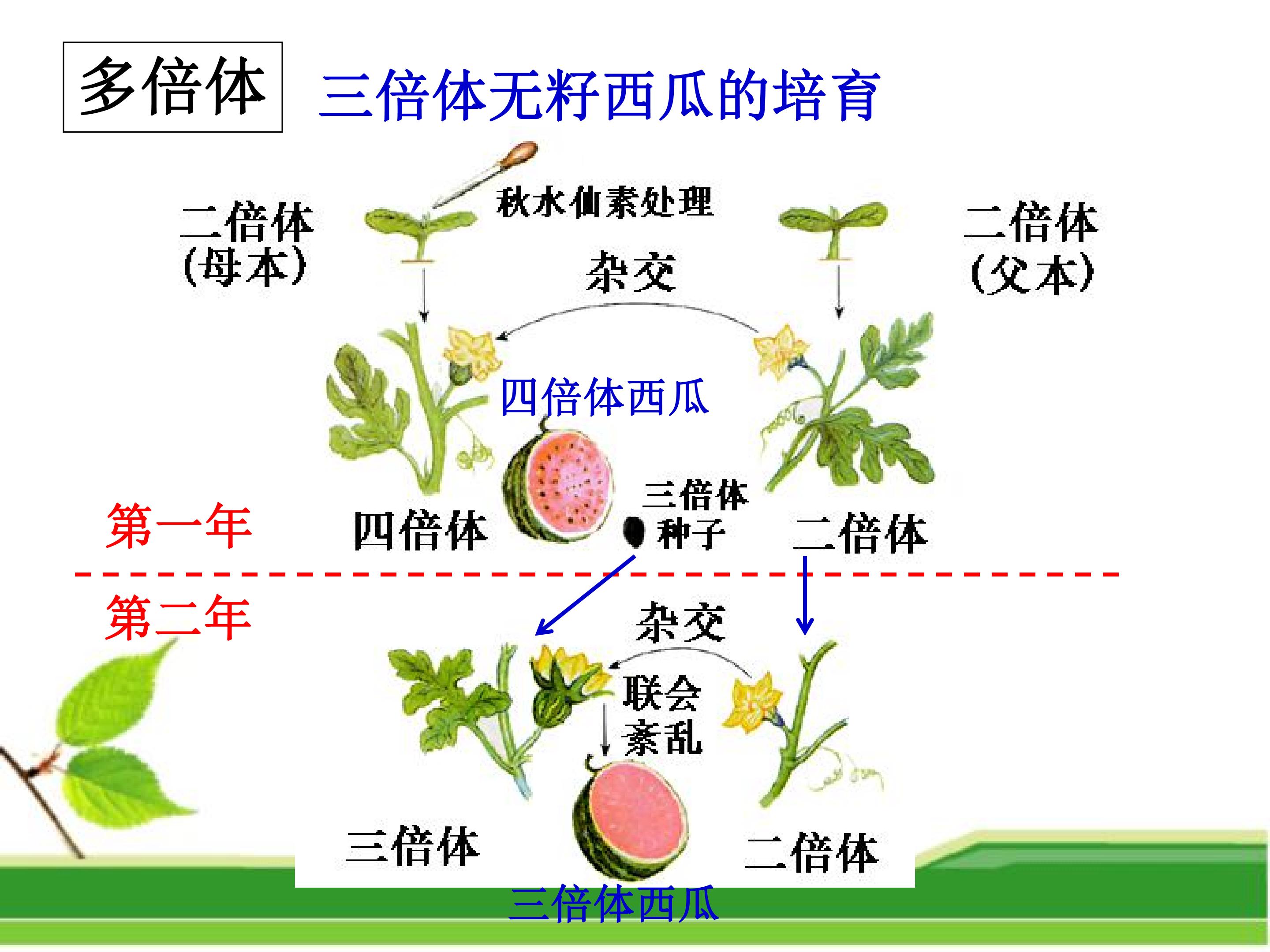 多倍体

三倍体无籽西瓜的培育

二倍体
(母本)

秋水仙素处理

二倍体
(父本)

杂交

四倍体西瓜

第一年

四倍体

三倍体
种子

二倍体

第二年

杂交

联会
紊乱

三倍体

二倍体

三倍体西瓜